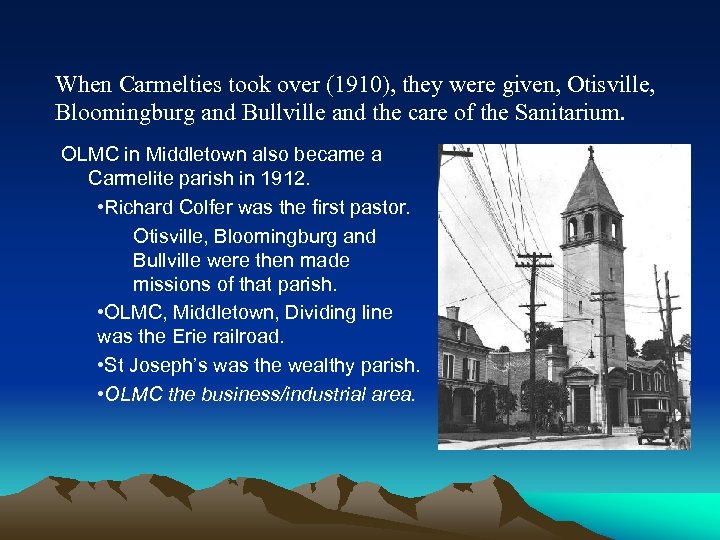 When Carmelties took over (1910), they were given, Otisville, Bloomingburg and Bullville and the care of the Sanitarium.

OLMC in Middletown also became a Carmelite parish in 1912.

•Richard Colfer was the first pastor.

Otisville, Bloomingburg and Bullville were then made missions of that parish.

•OLMC, Middletown, Dividing line was the Erie railroad.

•St Joseph's was the wealthy parish.

•OLMC the business/industrial area.